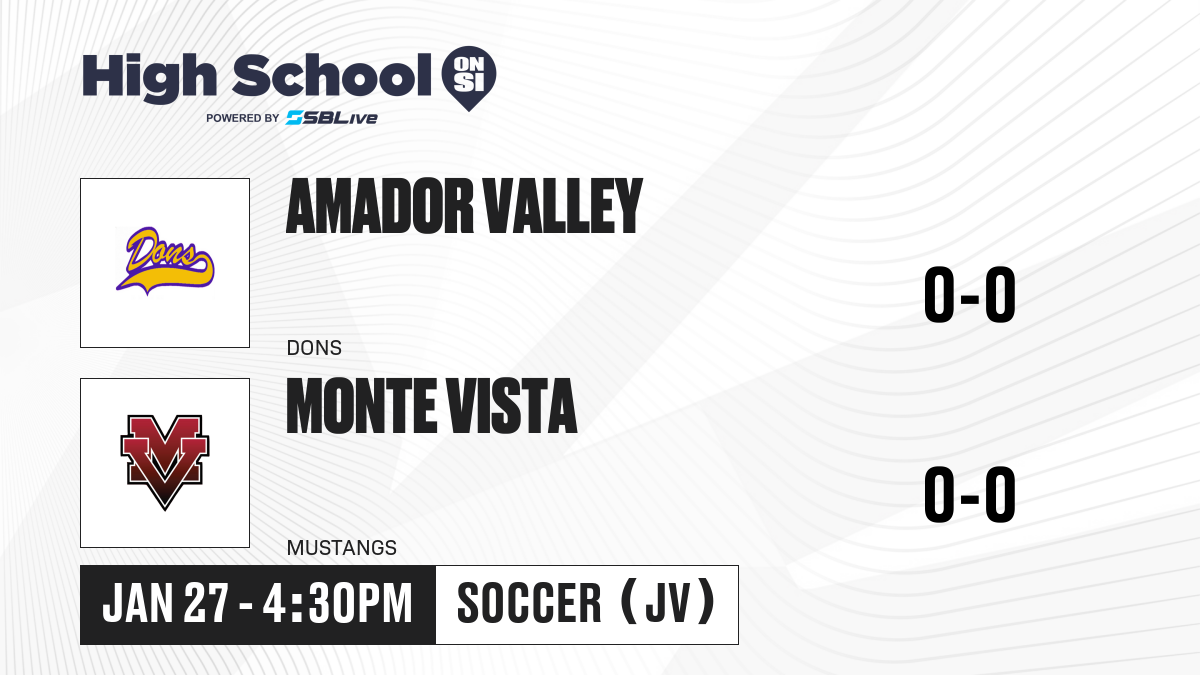 High School ON SI
POWERED BY SBLive

Dons

AMADOR VALLEY
DONS

0-0

MV

MONTE VISTA
MUSTANGS

0-0

JAN 27 - 4:30PM

SOCCER (JV)